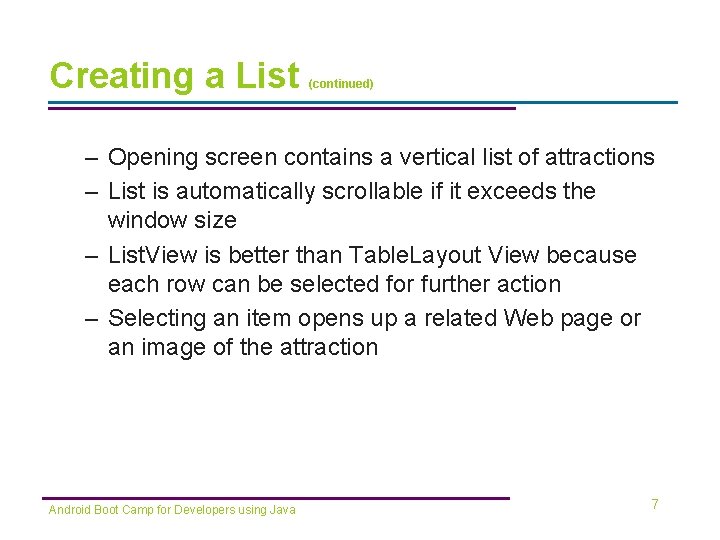 Creating a List (continued)

– Opening screen contains a vertical list of attractions
– List is automatically scrollable if it exceeds the window size
– ListView is better than TableLayout View because each row can be selected for further action
– Selecting an item opens up a related Web page or an image of the attraction

Android Boot Camp for Developers using Java

7